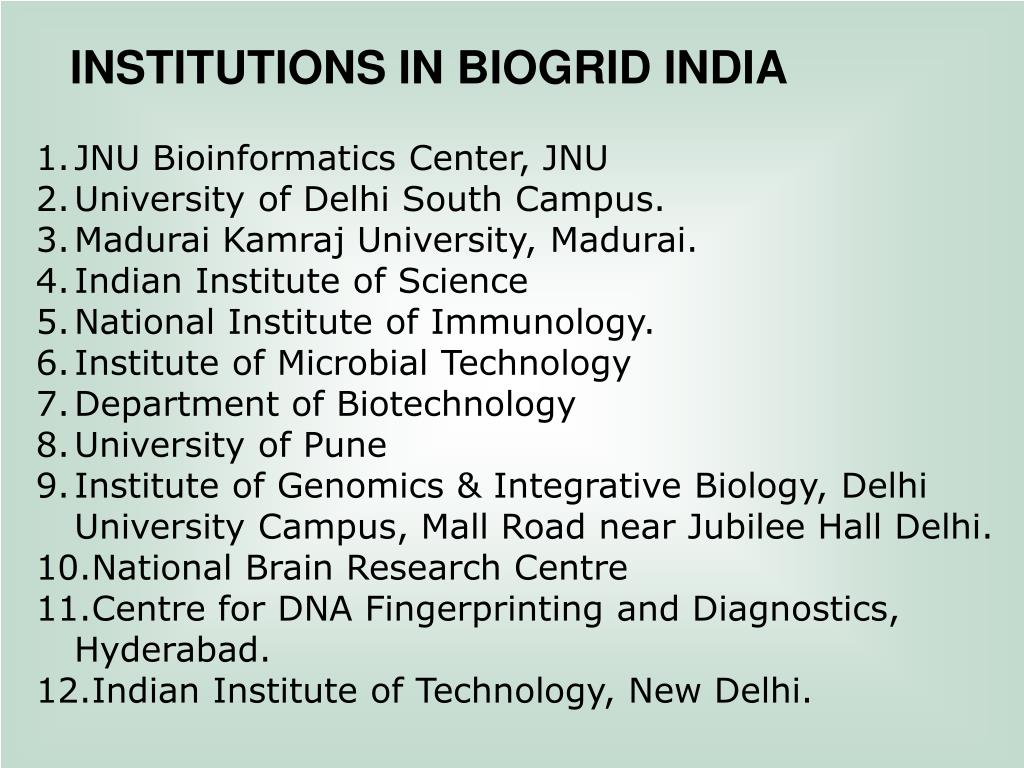 INSTITUTIONS IN BIOGRID INDIA

1. JNU Bioinformatics Center, JNU
2. University of Delhi South Campus.
3. Madurai Kamraj University, Madurai.
4. Indian Institute of Science
5. National Institute of Immunology.
6. Institute of Microbial Technology
7. Department of Biotechnology
8. University of Pune
9. Institute of Genomics & Integrative Biology, Delhi University Campus, Mall Road near Jubilee Hall Delhi.
10. National Brain Research Centre
11. Centre for DNA Fingerprinting and Diagnostics, Hyderabad.
12. Indian Institute of Technology, New Delhi.